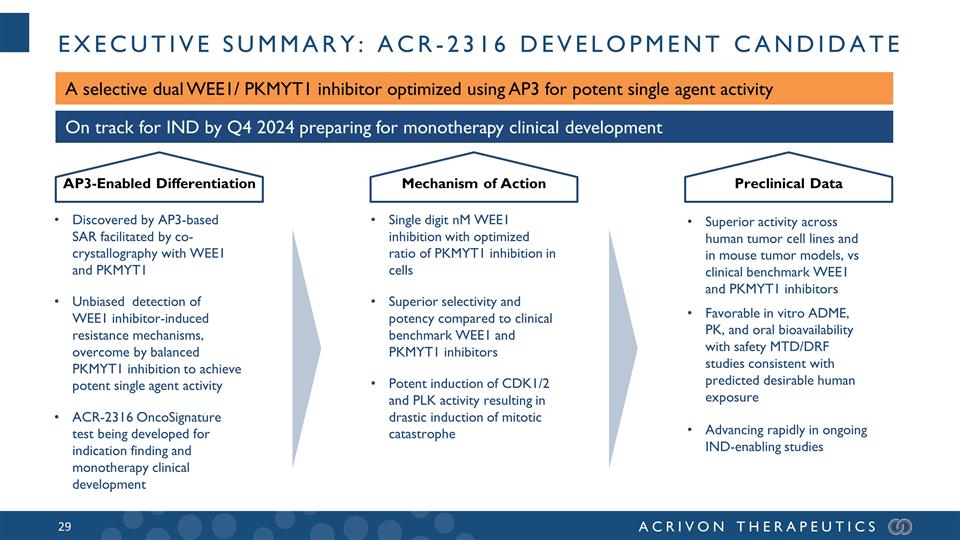 EXECUTIVE SUMMARY: ACR-2316 DEVELOPMENT CANDIDATE

A selective dual WEE1/ PKMYT1 inhibitor optimized using AP3 for potent single agent activity

On track for IND by Q4 2024 preparing for monotherapy clinical development

AP3-Enabled Differentiation

• Discovered by AP3-based SAR facilitated by co-crystallography with WEE1 and PKMYT1

• Unbiased detection of WEE1 inhibitor-induced resistance mechanisms, overcome by balanced PKMYT1 inhibition to achieve potent single agent activity

• ACR-2316 OncoSignature test being developed for indication finding and monotherapy clinical development

Mechanism of Action

• Single digit nM WEE1 inhibition with optimized ratio of PKMYT1 inhibition in cells

• Superior selectivity and potency compared to clinical benchmark WEE1 and PKMYT1 inhibitors

• Potent induction of CDK1/2 and PLK activity resulting in drastic induction of mitotic catastrophe

Preclinical Data

• Superior activity across human tumor cell lines and in mouse tumor models, vs clinical benchmark WEE1 and PKMYT1 inhibitors

• Favorable in vitro ADME, PK, and oral bioavailability with safety MTD/DRF studies consistent with predicted desirable human exposure

• Advancing rapidly in ongoing IND-enabling studies

29

ACRIVON THERAPEUTICS